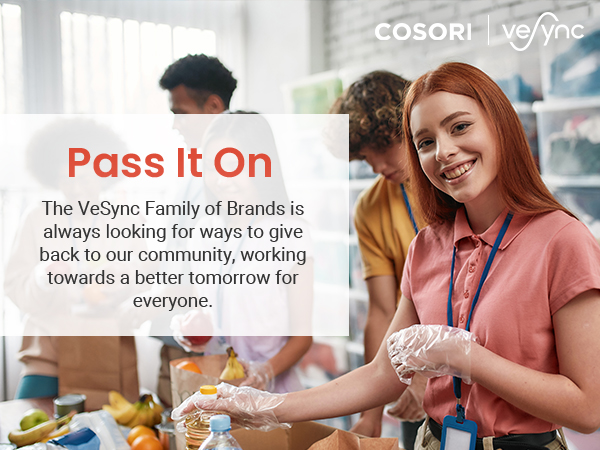 COSORI | vesync

Pass It On

The VeSync Family of Brands is always looking for ways to give back to our community, working towards a better tomorrow for everyone.